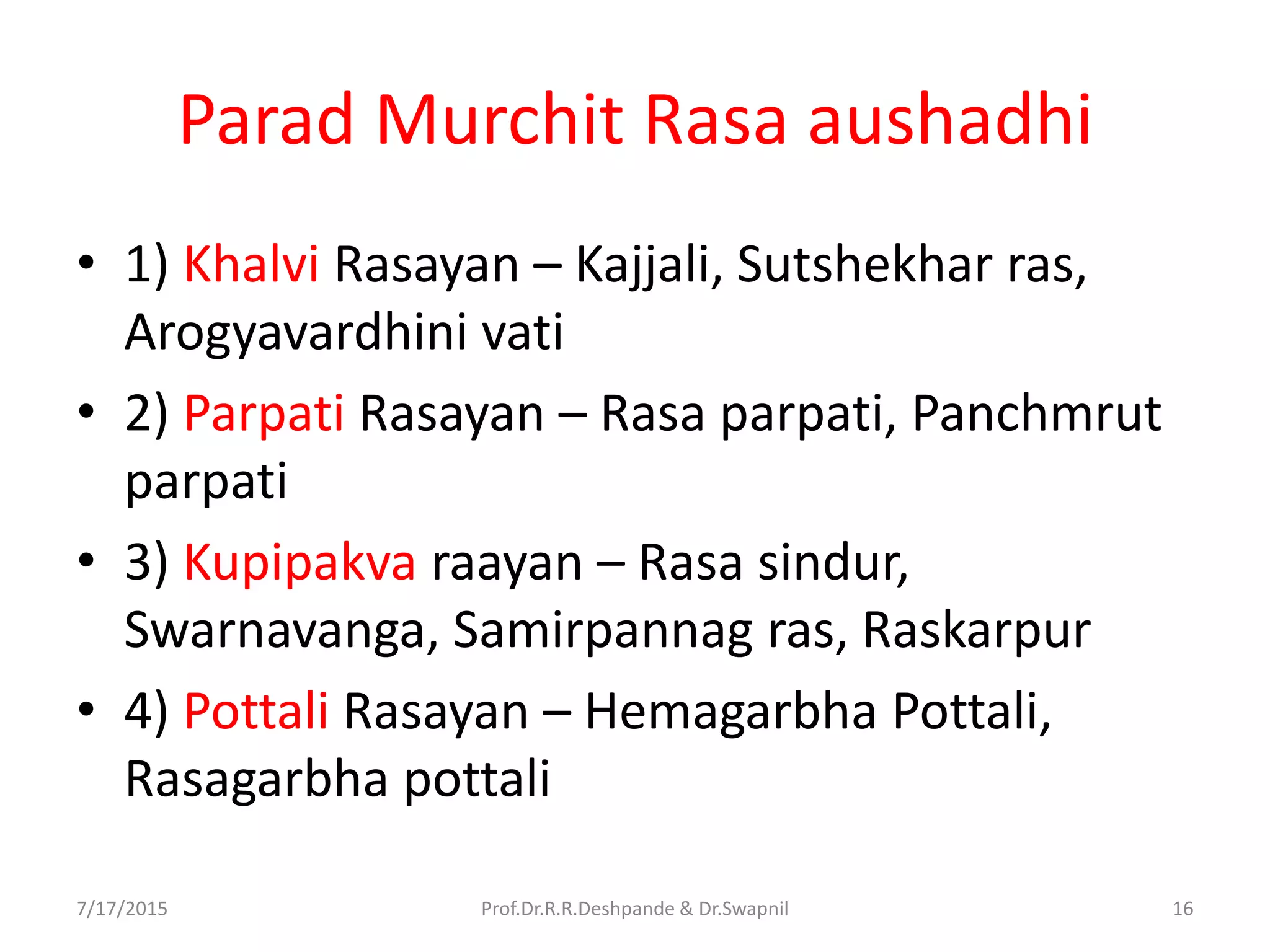 Parad Murchit Rasa aushadhi

• 1) Khalvi Rasayan – Kajjali, Sutshekhar ras, Arogyavardhini vati

• 2) Parpati Rasayan – Rasa parpati, Panchmrut parpati

• 3) Kupipakva raayan – Rasa sindur, Swarnavanga, Samirpannag ras, Raskarpur

• 4) Pottali Rasayan – Hemagarbha Pottali, Rasagarbha pottali

7/17/2015 Prof.Dr.R.R.Deshpande & Dr.Swapnil 16